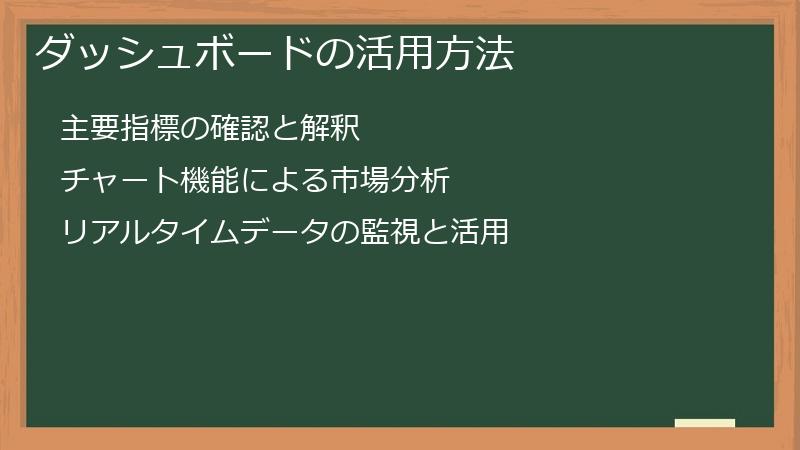 ダッシュボードの活用方法

主要指標の確認と解釈

チャート機能による市場分析

リアルタイムデータの監視と活用